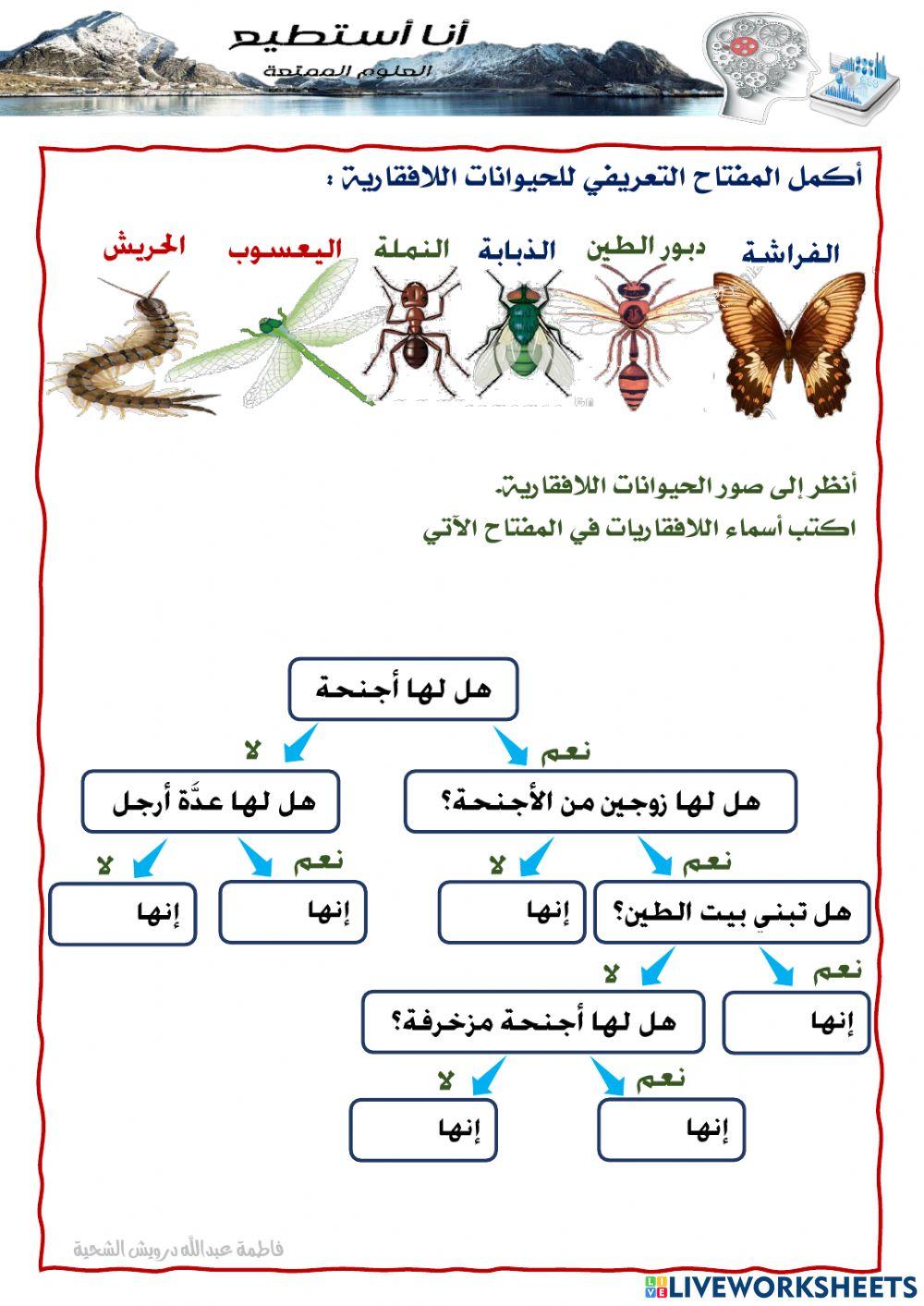 أنا أستطيع
العلوم الممتعة

أكمل المفتاح التعريفي للحيوانات اللافقارية :

الفراشة دبور الطين الذبابة النملة اليعسوب الحريش

أنظر إلى صور الحيوانات اللافقارية.
اكتب أسماء اللافقاريات في المفتاح الآتي

هل لها أجنحة
نعم
لا
هل لها زوجين من الأجنحة؟
هل لها عدَّة أرجل
نعم
لا
نعم
لا
هل تبني بيت الطين؟
إنها
إنها
إنها
نعم
لا
إنها
هل لها أجنحة مزخرفة؟
نعم
لا
إنها
إنها

فاطمة عبدالله درويش الشحية

LIVEWORKSHEETS